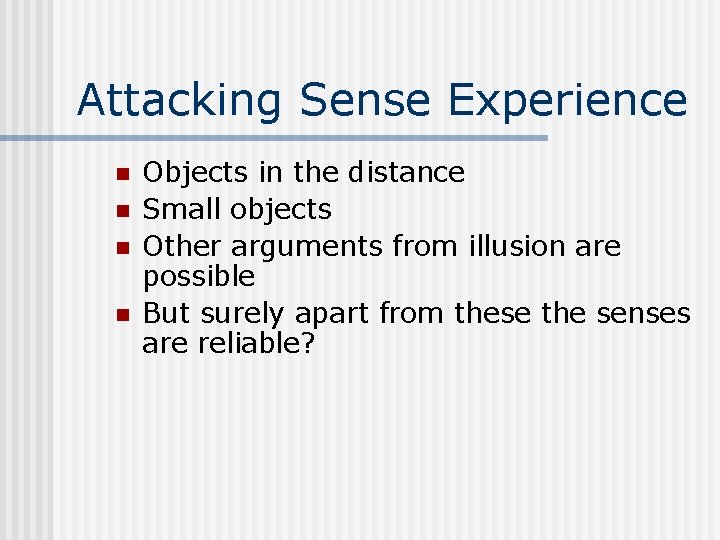 Attacking Sense Experience

- Objects in the distance
- Small objects
- Other arguments from illusion are possible
- But surely apart from these the senses are reliable?